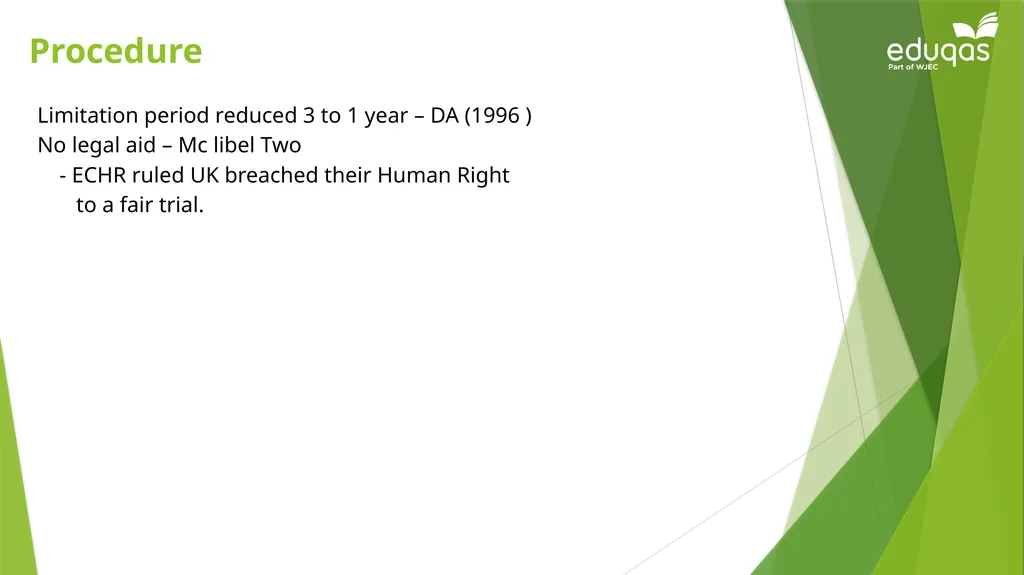 Procedure

eduqas
Part of WJEC

Limitation period reduced 3 to 1 year – DA (1996 )
No legal aid – Mc libel Two
- ECHR ruled UK breached their Human Right to a fair trial.